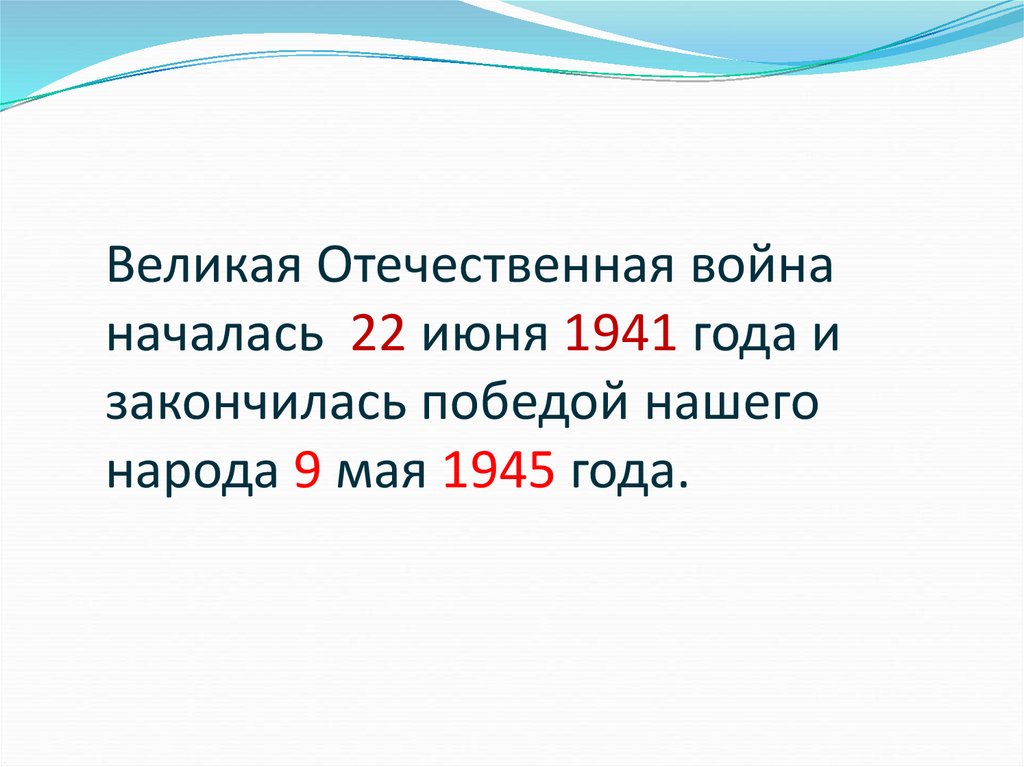 Великая Отечественная война началась 22 июня 1941 года и закончилась победой нашего народа 9 мая 1945 года.